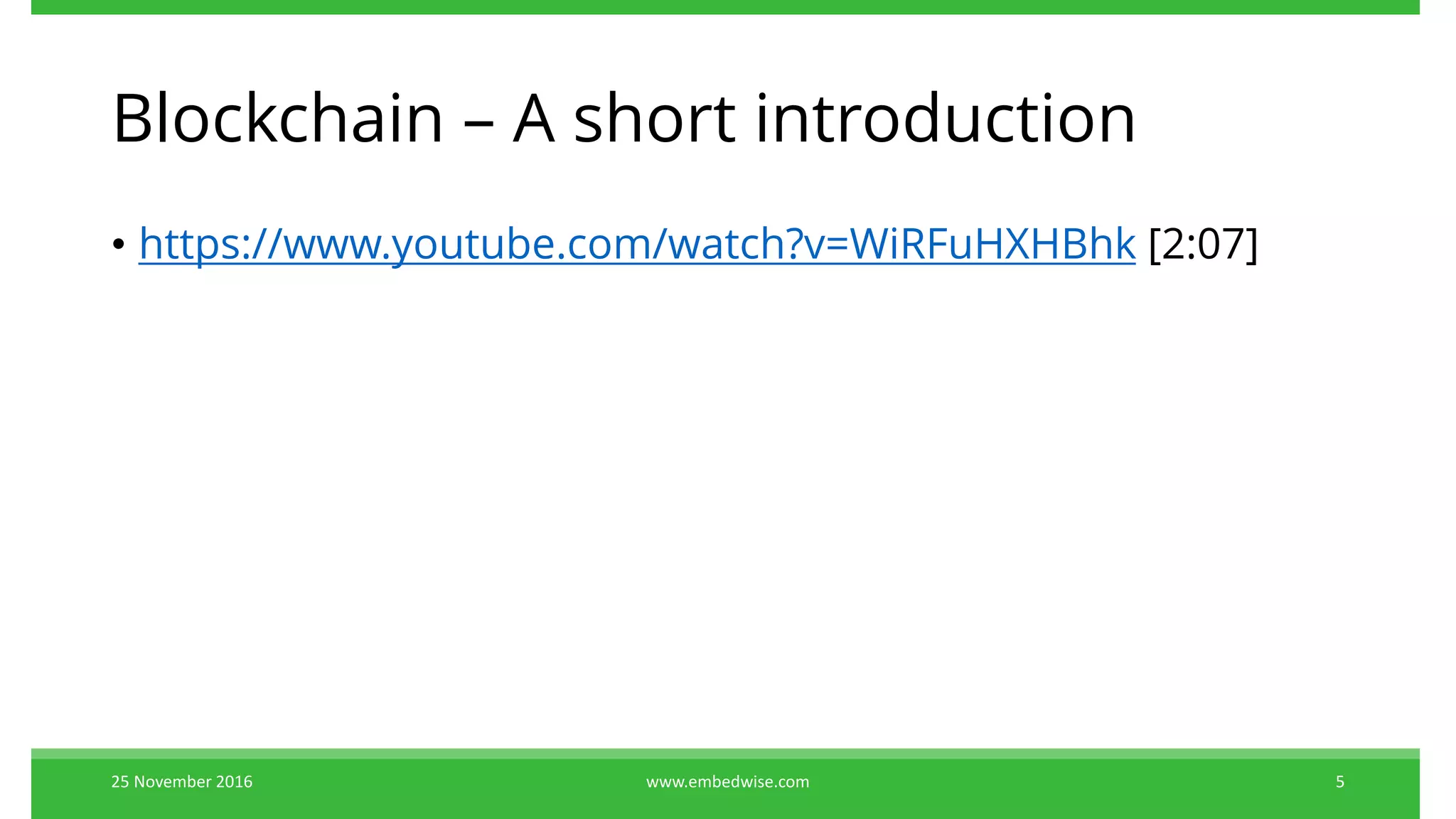 Blockchain – A short introduction

• https://www.youtube.com/watch?v=WiRFuHXHBhk [2:07]

25 November 2016 www.embedwise.com 5